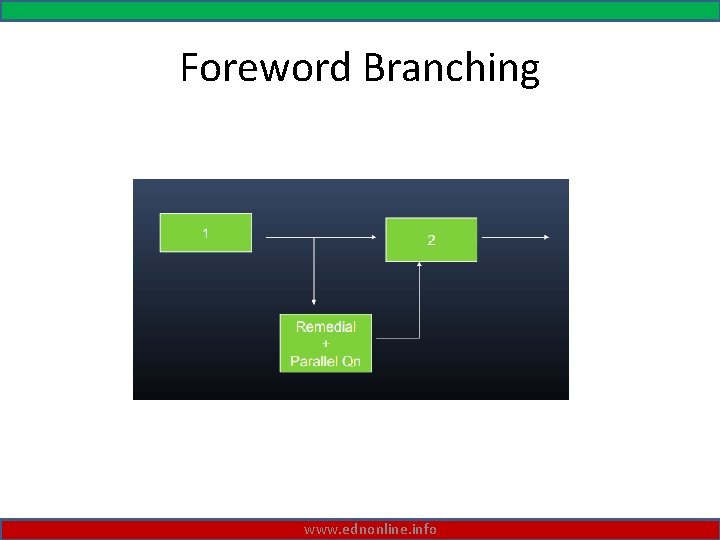 Foreword Branching

1

2

Remedial
+
Parallel Qn

www.ednonline.info